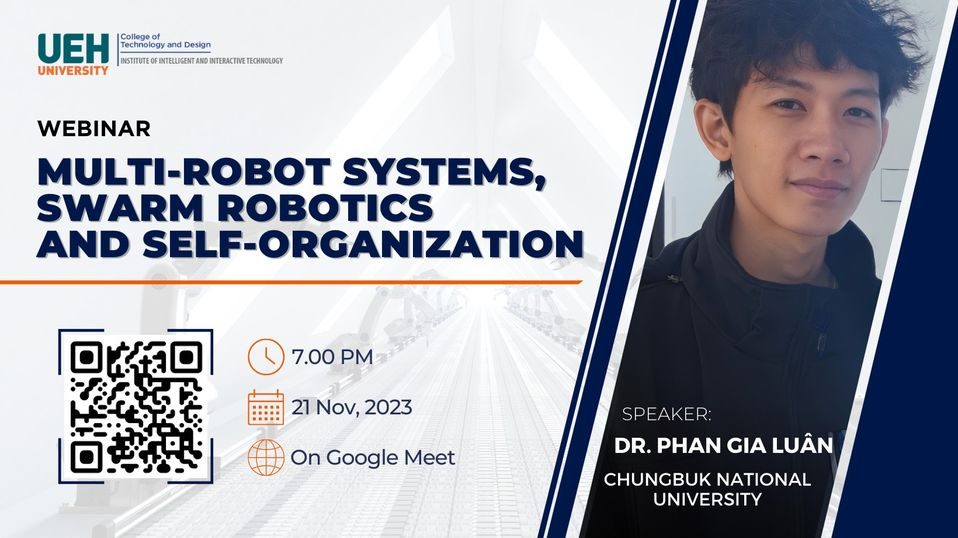 UEH UNIVERSITY
College of Technology and Design
INSTITUTE OF INTELLIGENT AND INTERACTIVE TECHNOLOGY

WEBINAR

MULTI-ROBOT SYSTEMS, SWARM ROBOTICS AND SELF-ORGANIZATION

7.00 PM

21 Nov, 2023

On Google Meet

SPEAKER:

DR. PHAN GIA LUÂN

CHUNGBUK NATIONAL UNIVERSITY